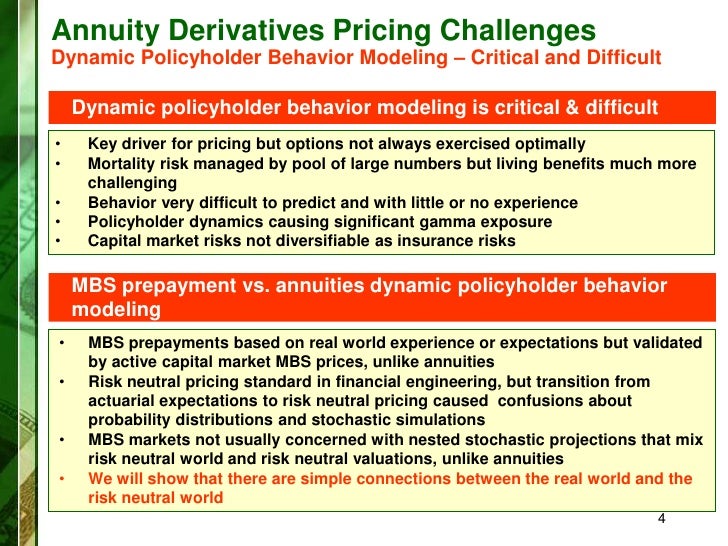 Annuity Derivatives Pricing Challenges
Dynamic Policyholder Behavior Modeling – Critical and Difficult

Dynamic policyholder behavior modeling is critical & difficult

• Key driver for pricing but options not always exercised optimally
• Mortality risk managed by pool of large numbers but living benefits much more challenging
• Behavior very difficult to predict and with little or no experience
• Policyholder dynamics causing significant gamma exposure
• Capital market risks not diversifiable as insurance risks

MBS prepayment vs. annuities dynamic policyholder behavior modeling

• MBS prepayments based on real world experience or expectations but validated by active capital market MBS prices, unlike annuities
• Risk neutral pricing standard in financial engineering, but transition from actuarial expectations to risk neutral pricing caused confusions about probability distributions and stochastic simulations
• MBS markets not usually concerned with nested stochastic projections that mix risk neutral world and risk neutral valuations, unlike annuities
• We will show that there are simple connections between the real world and the risk neutral world

4